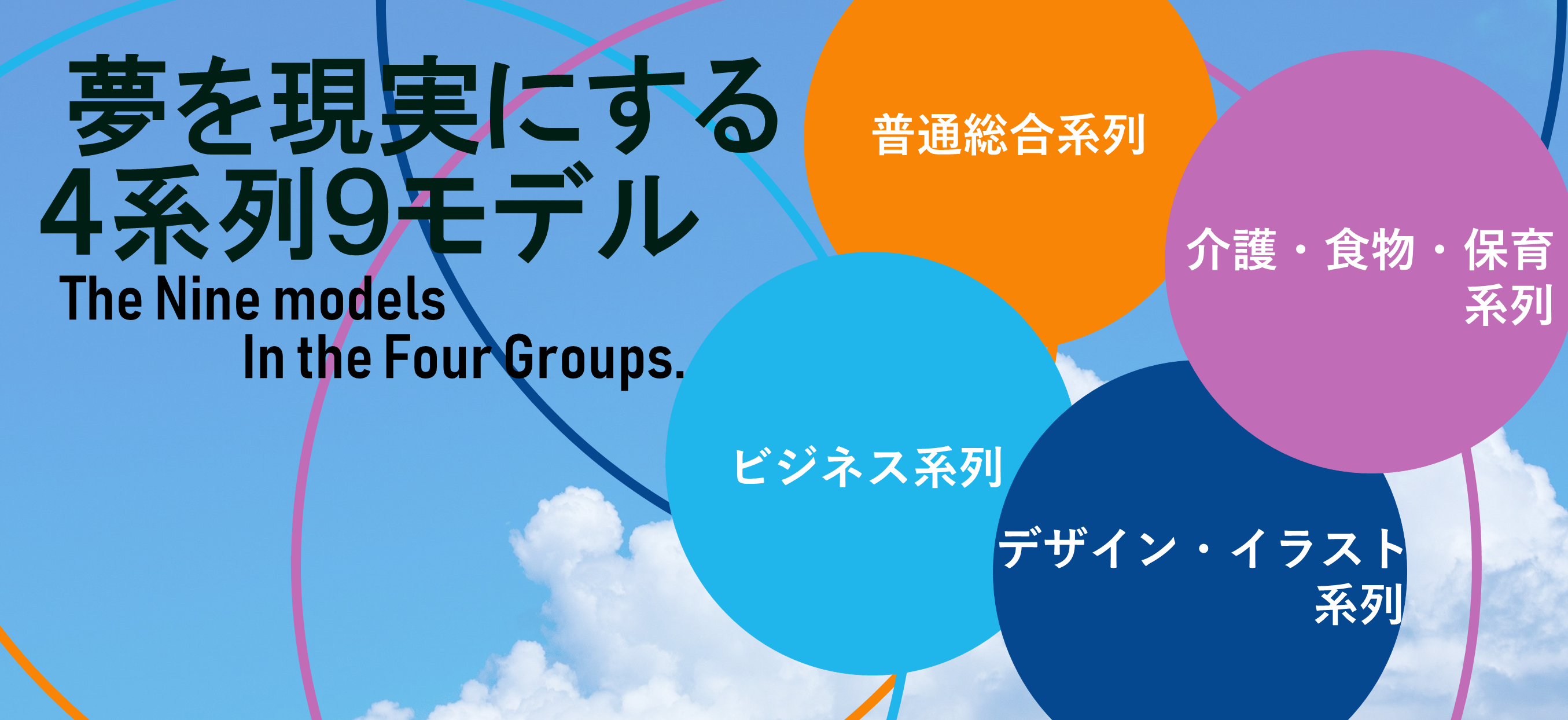 夢を現実にする
4系列9モデル
The Nine models
In the Four Groups.

普通総合系列

介護・食物・保育系列

ビジネス系列

デザイン・イラスト系列